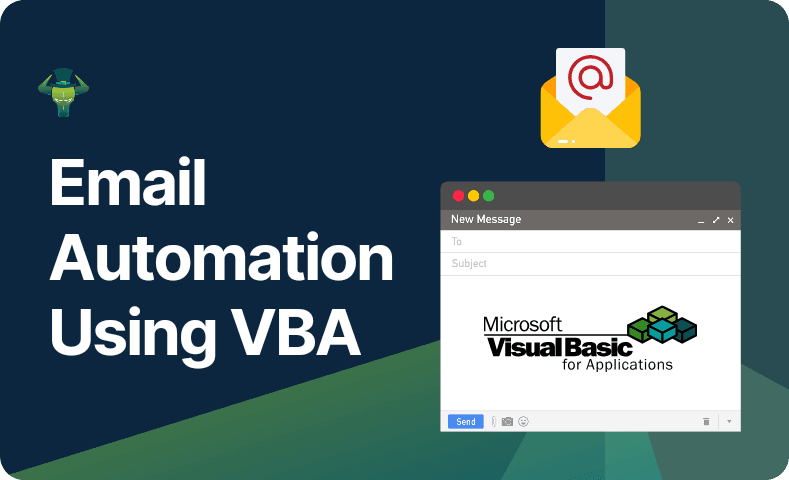 Email Automation Using VBA

@

New Message

To

Subject

Microsoft
Visual Basic
for Applications

Send